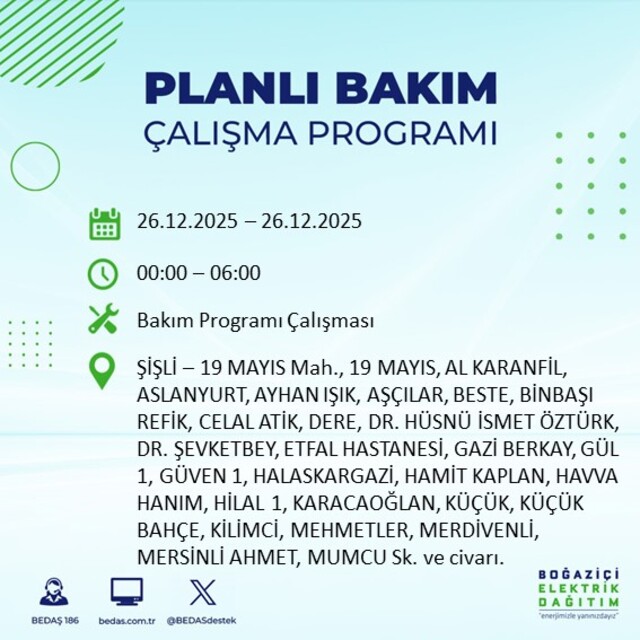 PLANLI BAKIM
ÇALIŞMA PROGRAMI

26.12.2025 – 26.12.2025

00:00 – 06:00

Bakım Programı Çalışması

ŞİŞLİ – 19 MAYIS Mah., 19 MAYIS, AL KARANFİL, ASLANYURT, AYHAN IŞIK, AŞÇILAR, BESTE, BİNBAŞI REFİK, CELAL ATİK, DERE, DR. HÜSNÜ İSMET ÖZTÜRK, DR. ŞEVKETBEY, ETFAL HASTANESİ, GAZİ BERKAY, GÜL 1, GÜVEN 1, HALASKARGAZİ, HAMİT KAPLAN, HAVVA HANIM, HİLAL 1, KARACAOĞLAN, KÜÇÜK, KÜÇÜK BAHÇE, KİLİMCİ, MEHMETLER, MERDİVENLİ, MERSİNLİ AHMET, MUMCU Sk. ve civarı.

BEDAŞ 186
bedas.com.tr
@BEDASdestek

BOĞAZİÇİ
ELEKTRİK
DAĞITIM
"enerjimizle yanınızdayız"